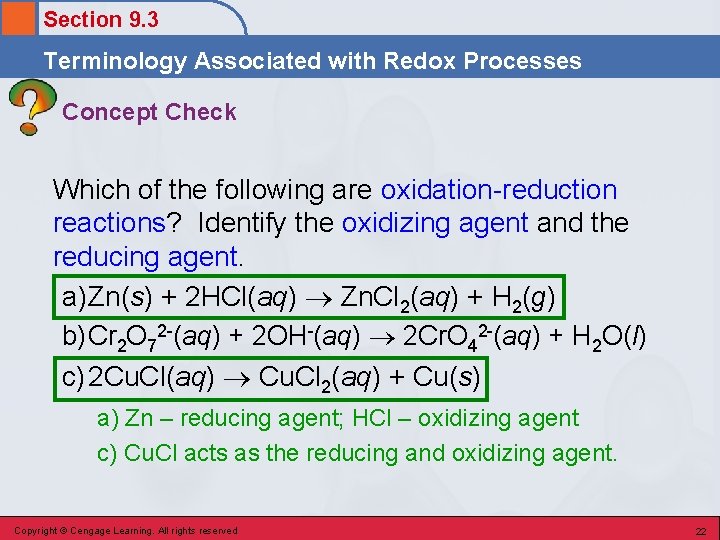 Section 9.3

Terminology Associated with Redox Processes

Concept Check

Which of the following are oxidation-reduction reactions? Identify the oxidizing agent and the reducing agent.

a) $Zn(s) + 2HCl(aq) \rightarrow ZnCl_2(aq) + H_2(g)$

b) $Cr_2O_7^{2-}(aq) + 2OH^-(aq) \rightarrow 2CrO_4^{2-}(aq) + H_2O(l)$

c) $2CuCl(aq) \rightarrow CuCl_2(aq) + Cu(s)$

a) Zn – reducing agent; HCl – oxidizing agent

c) CuCl acts as the reducing and oxidizing agent.

Copyright © Cengage Learning. All rights reserved

22